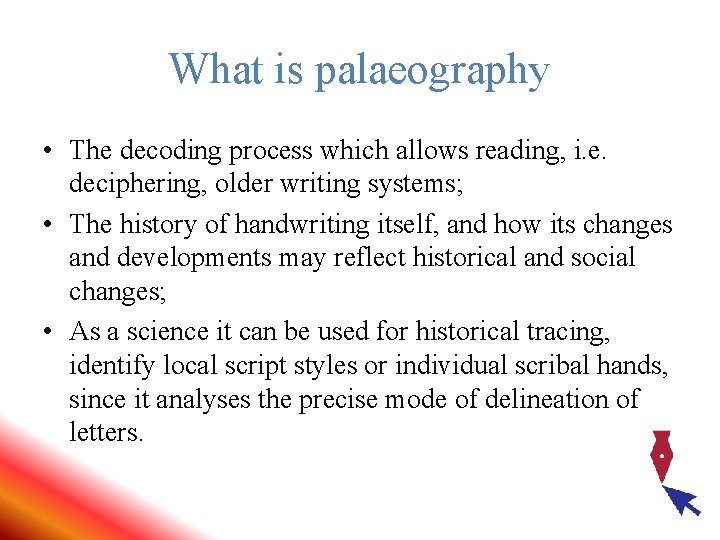 What is palaeography

• The decoding process which allows reading, i.e. deciphering, older writing systems;

• The history of handwriting itself, and how its changes and developments may reflect historical and social changes;

• As a science it can be used for historical tracing, identify local script styles or individual scribal hands, since it analyses the precise mode of delineation of letters.